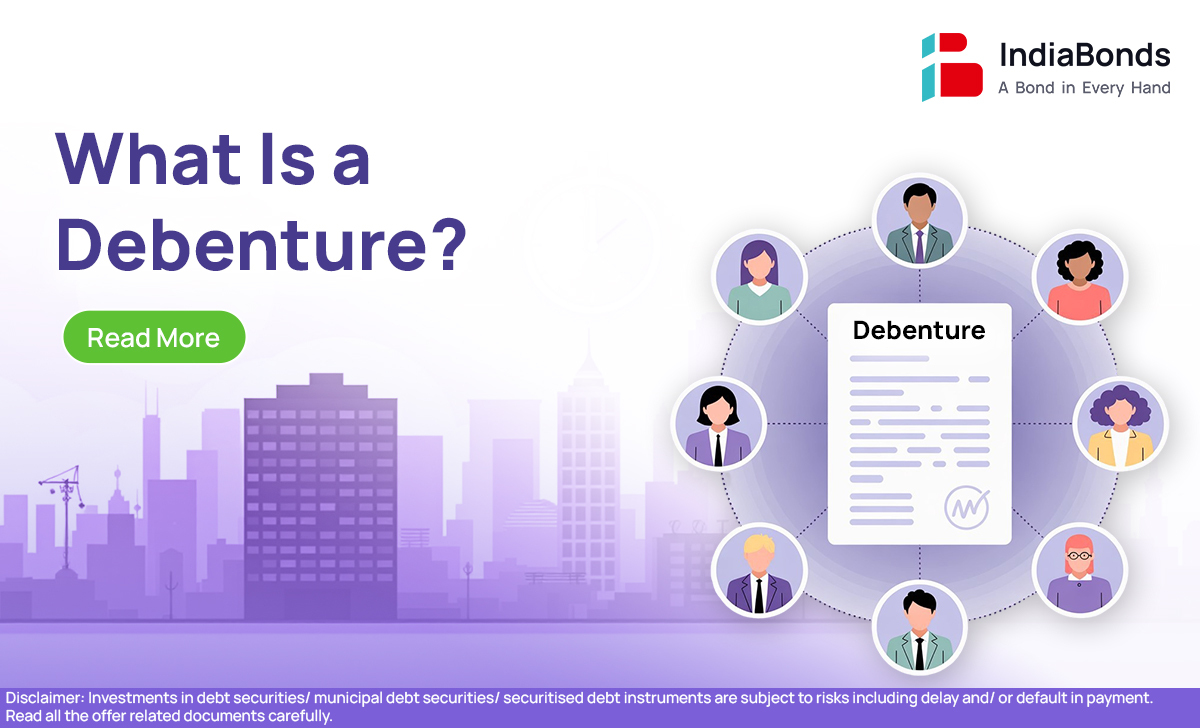 IndiaBonds
A Bond in Every Hand

What Is a Debenture?

Read More

Debenture

Disclaimer: Investments in debt securities/ municipal debt securities/ securitised debt instruments are subject to risks including delay and/ or default in payment. Read all the offer related documents carefully.